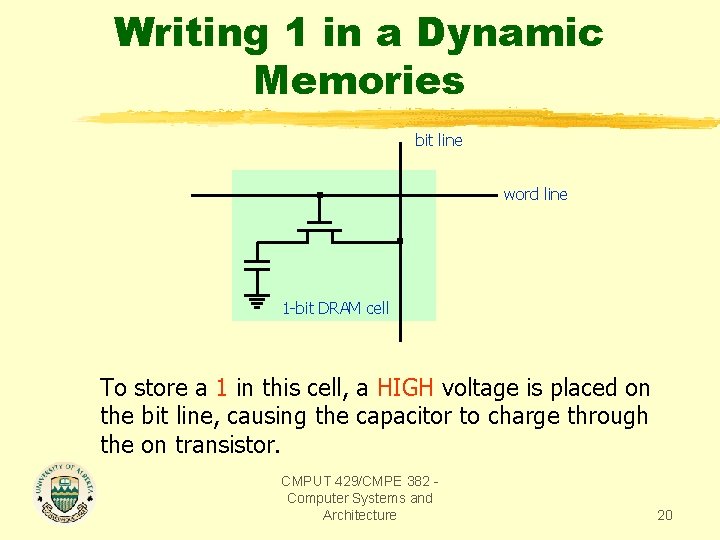 Writing 1 in a Dynamic Memories

bit line

word line

1-bit DRAM cell

To store a 1 in this cell, a HIGH voltage is placed on the bit line, causing the capacitor to charge through the on transistor.

UNIVERSITY OF ALBERTA

CMPUT 429/CMPE 382 - Computer Systems and Architecture

20